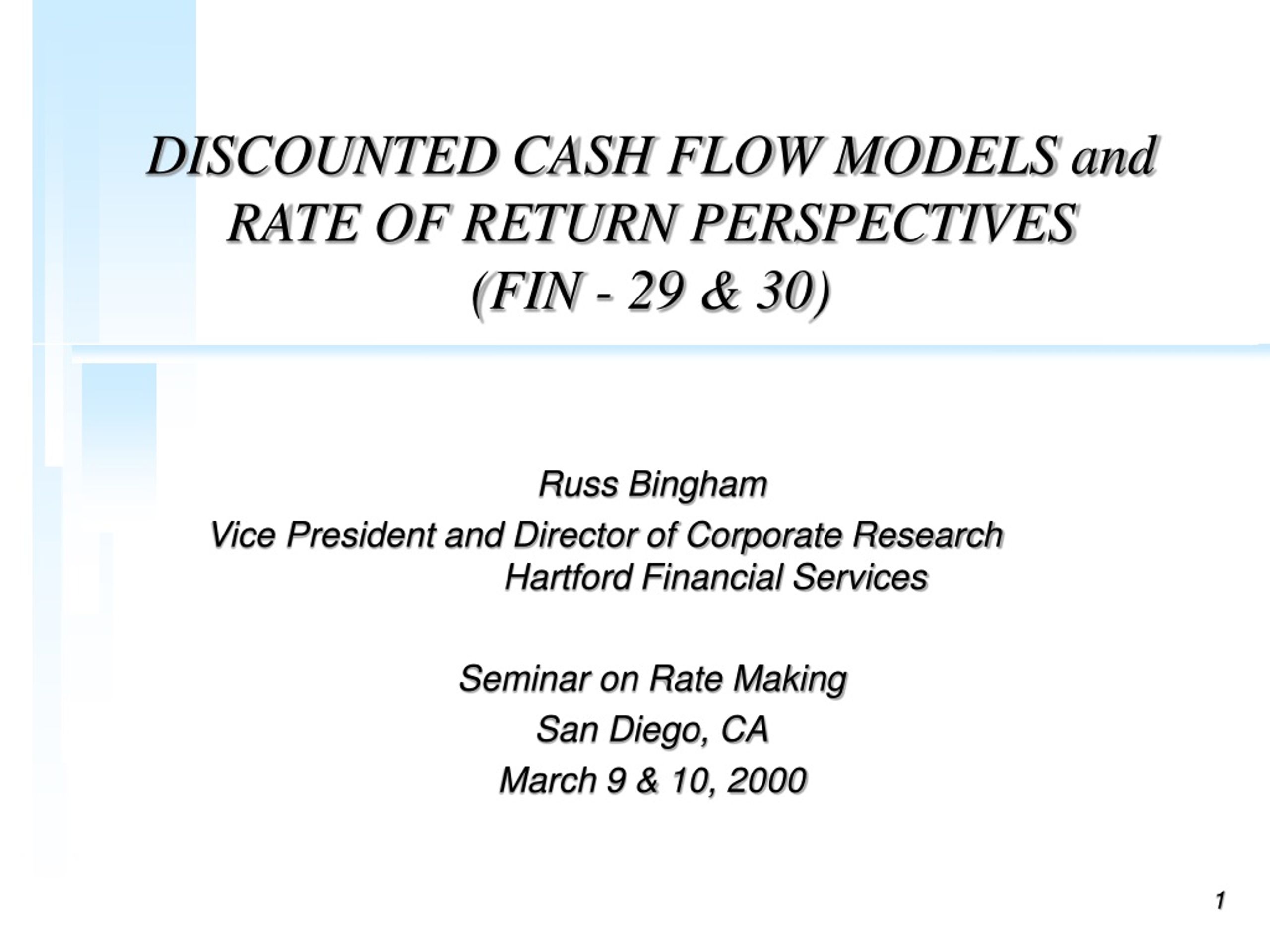 DISCOUNTED CASH FLOW MODELS and RATE OF RETURN PERSPECTIVES (FIN - 29 & 30)

Russ Bingham
Vice President and Director of Corporate Research
Hartford Financial Services

Seminar on Rate Making
San Diego, CA
March 9 & 10, 2000

1